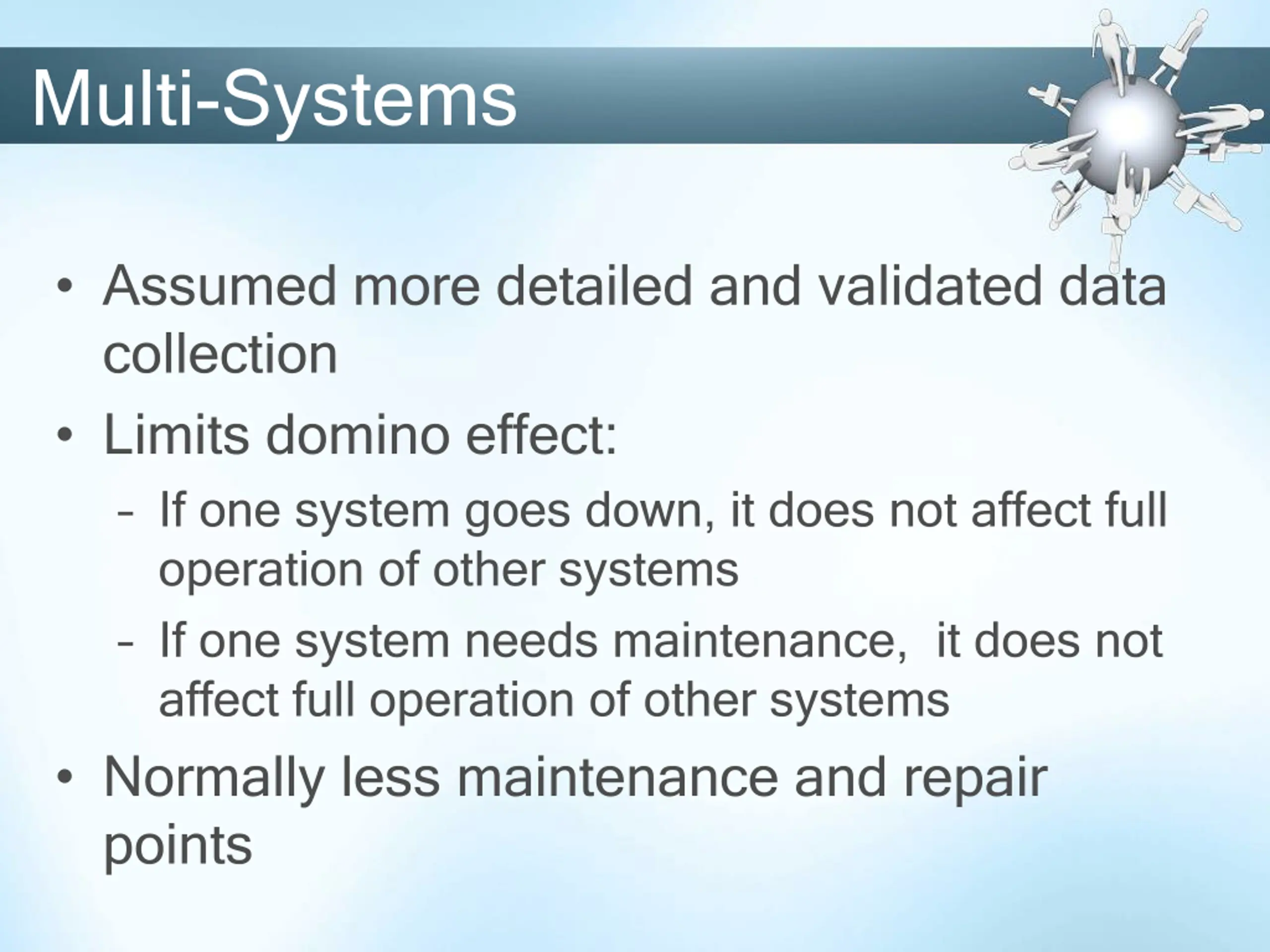 Multi-Systems

• Assumed more detailed and validated data collection

• Limits domino effect:

– If one system goes down, it does not affect full operation of other systems

– If one system needs maintenance,  it does not affect full operation of other systems

• Normally less maintenance and repair points